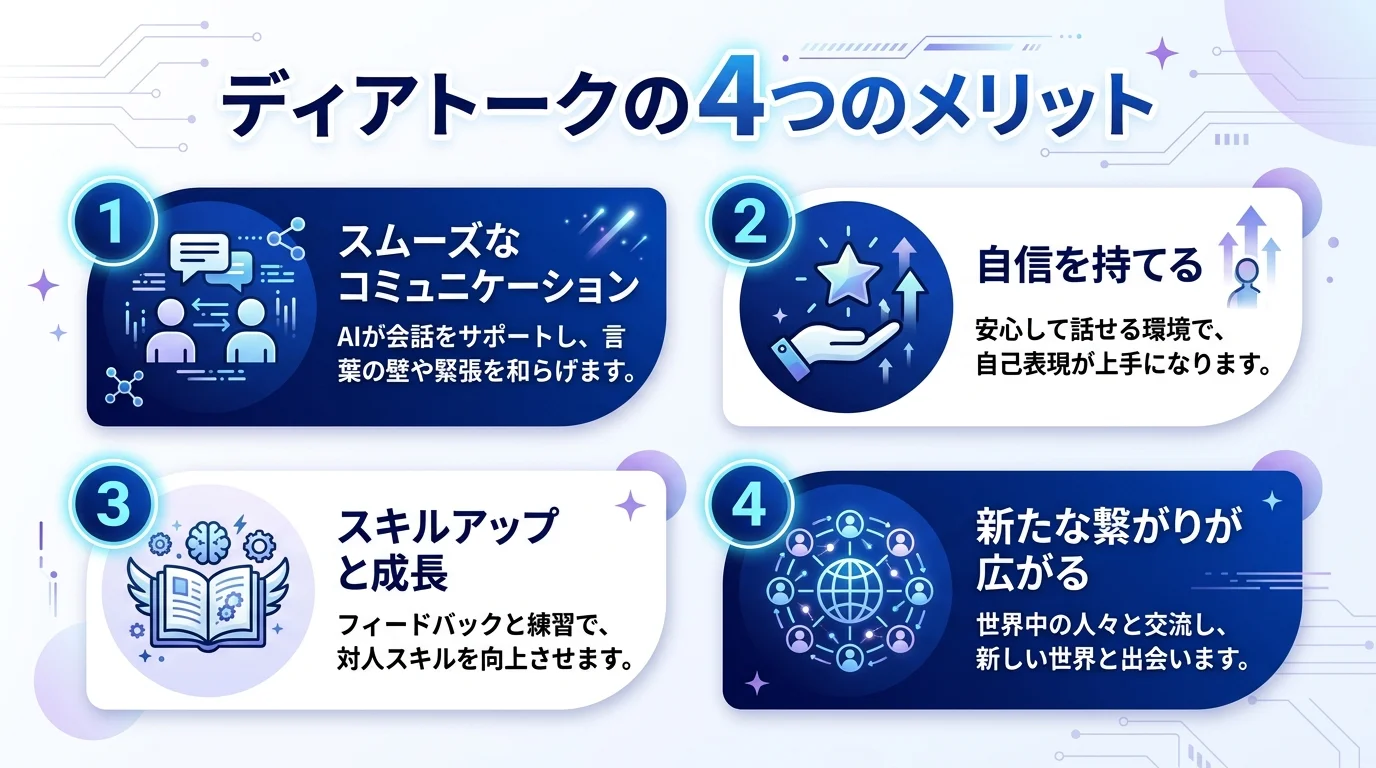 ディアトークの4つのメリット

1

スムーズなコミュニケーション

AIが会話をサポートし、言葉の壁や緊張を和らげます。

2

自信を持てる

安心して話せる環境で、自己表現が上手になります。

3

スキルアップと成長

フィードバックと練習で、対人スキルを向上させます。

4

新たな繋がりが広がる

世界中の人々と交流し、新しい世界と出会います。